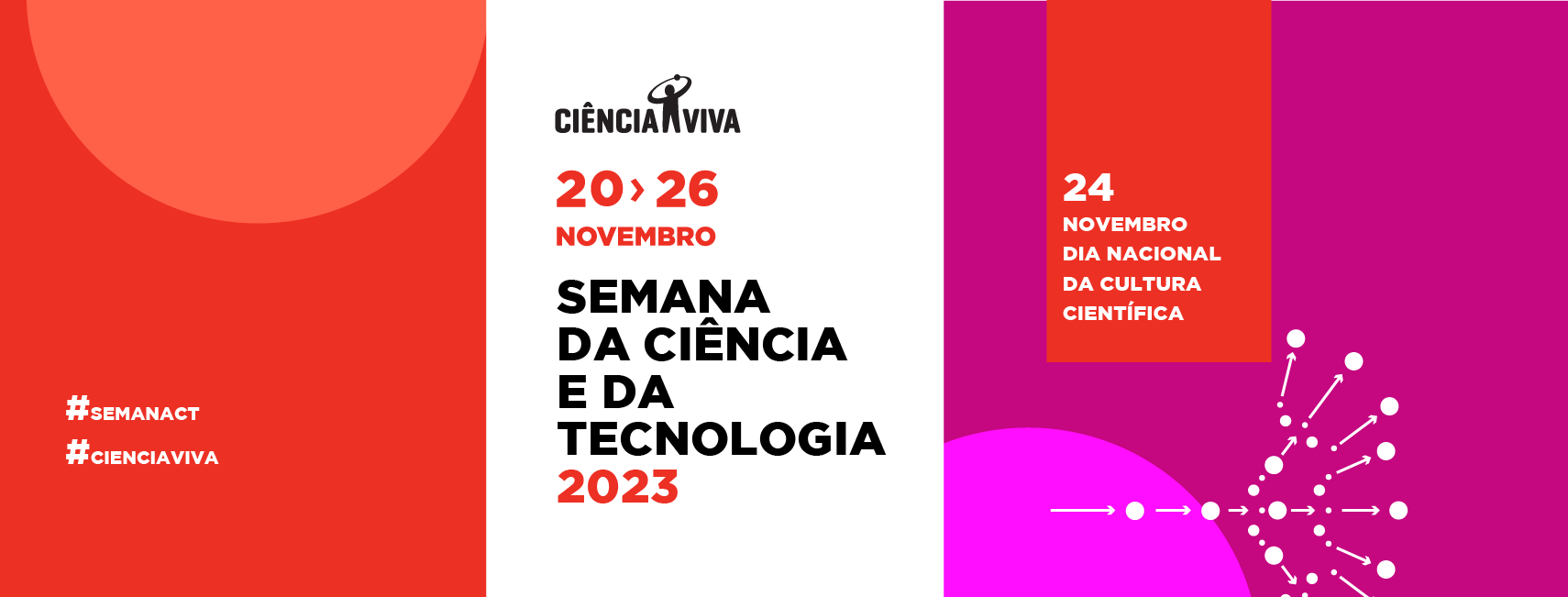 #SEMANACT
#CIENCIAVIVA

CIÊNCIA VIVA

20 › 26
NOVEMBRO

SEMANA
DA CIÊNCIA
E DA
TECNOLOGIA
2023

24
NOVEMBRO
DIA NACIONAL
DA CULTURA
CIENTÍFICA